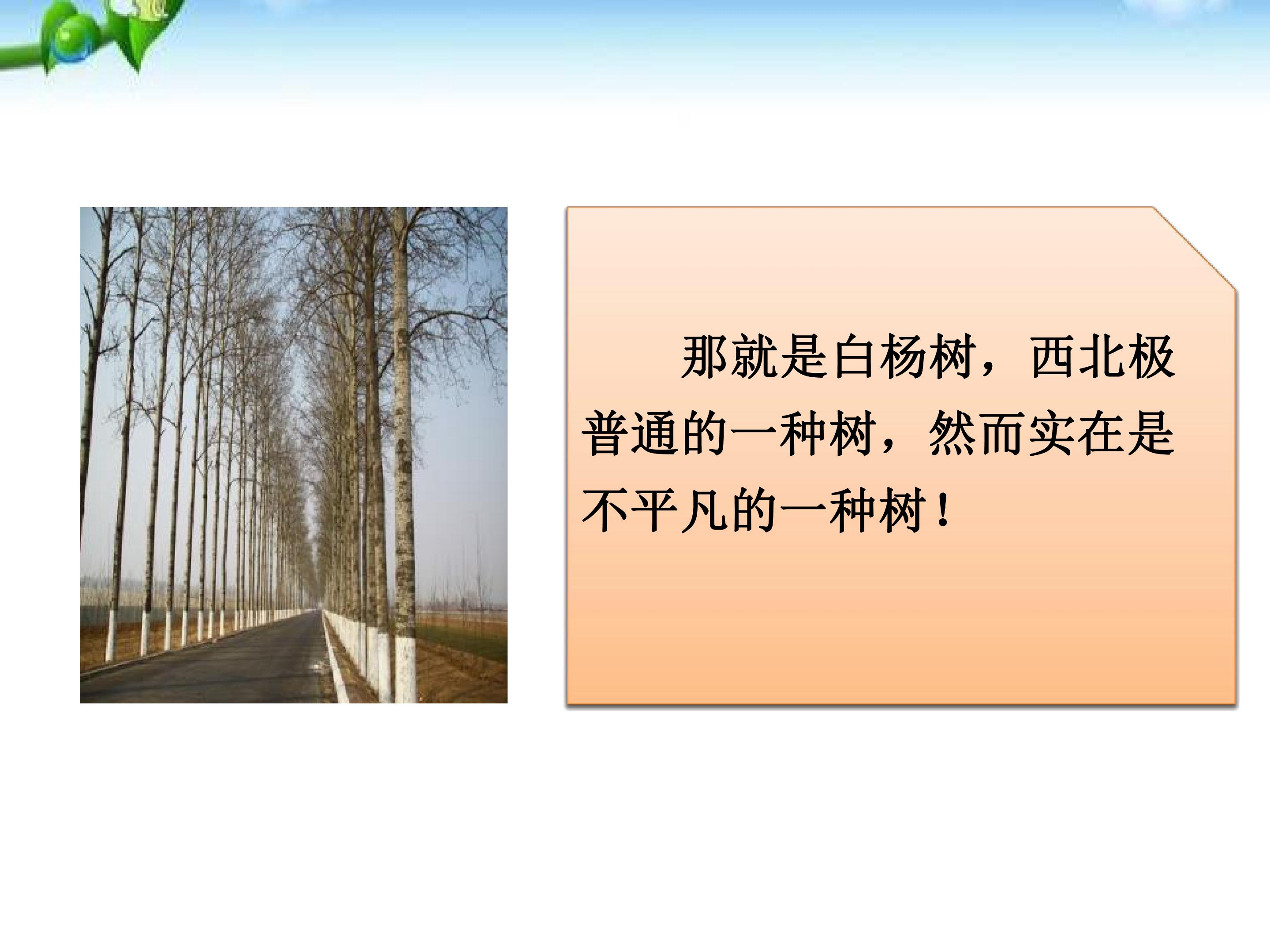 那就是白杨树，西北极普通的一种树，然而实在是不平凡的一种树！